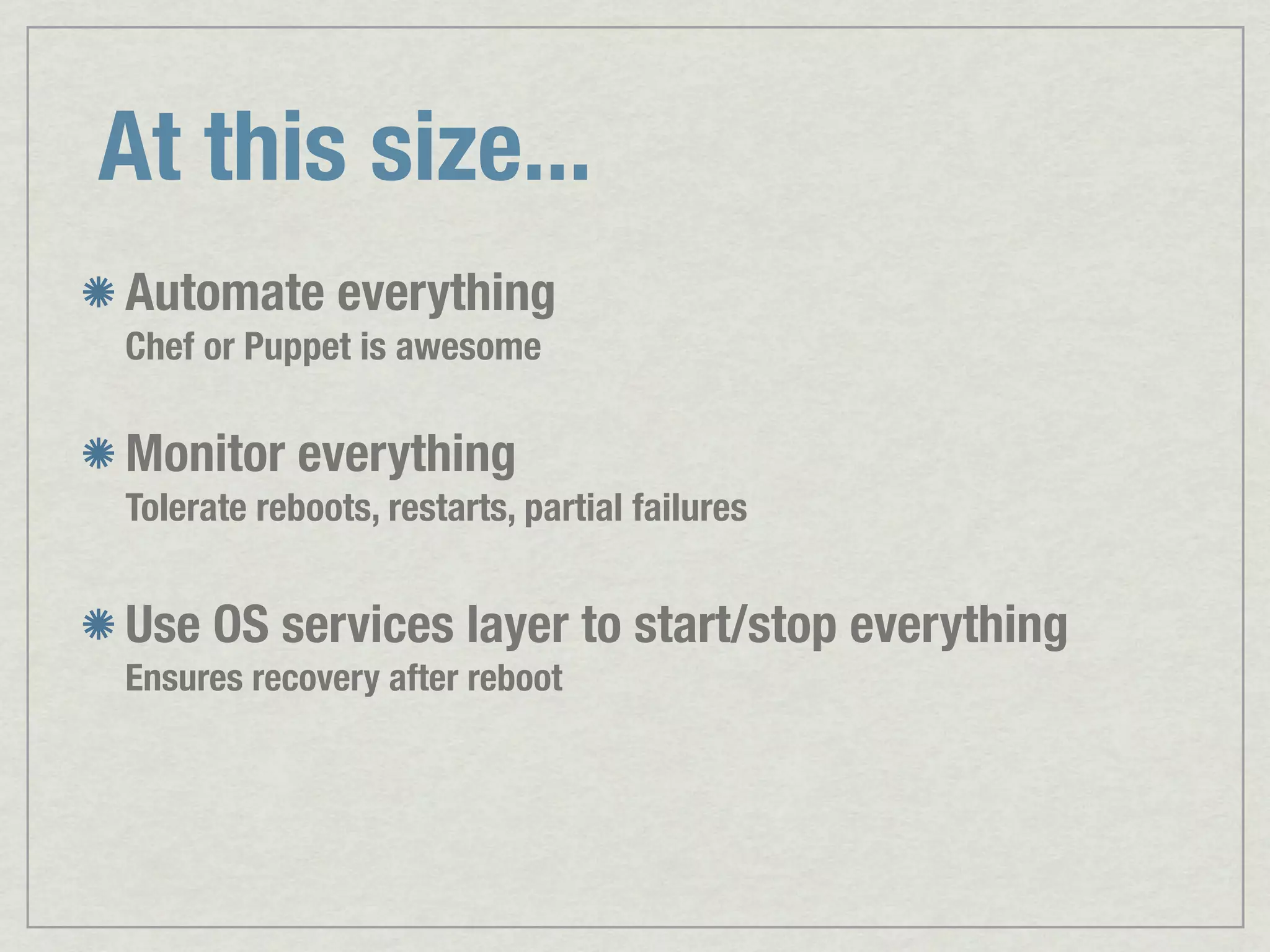 At this size...

Automate everything
Chef or Puppet is awesome

Monitor everything
Tolerate reboots, restarts, partial failures

Use OS services layer to start/stop everything
Ensures recovery after reboot